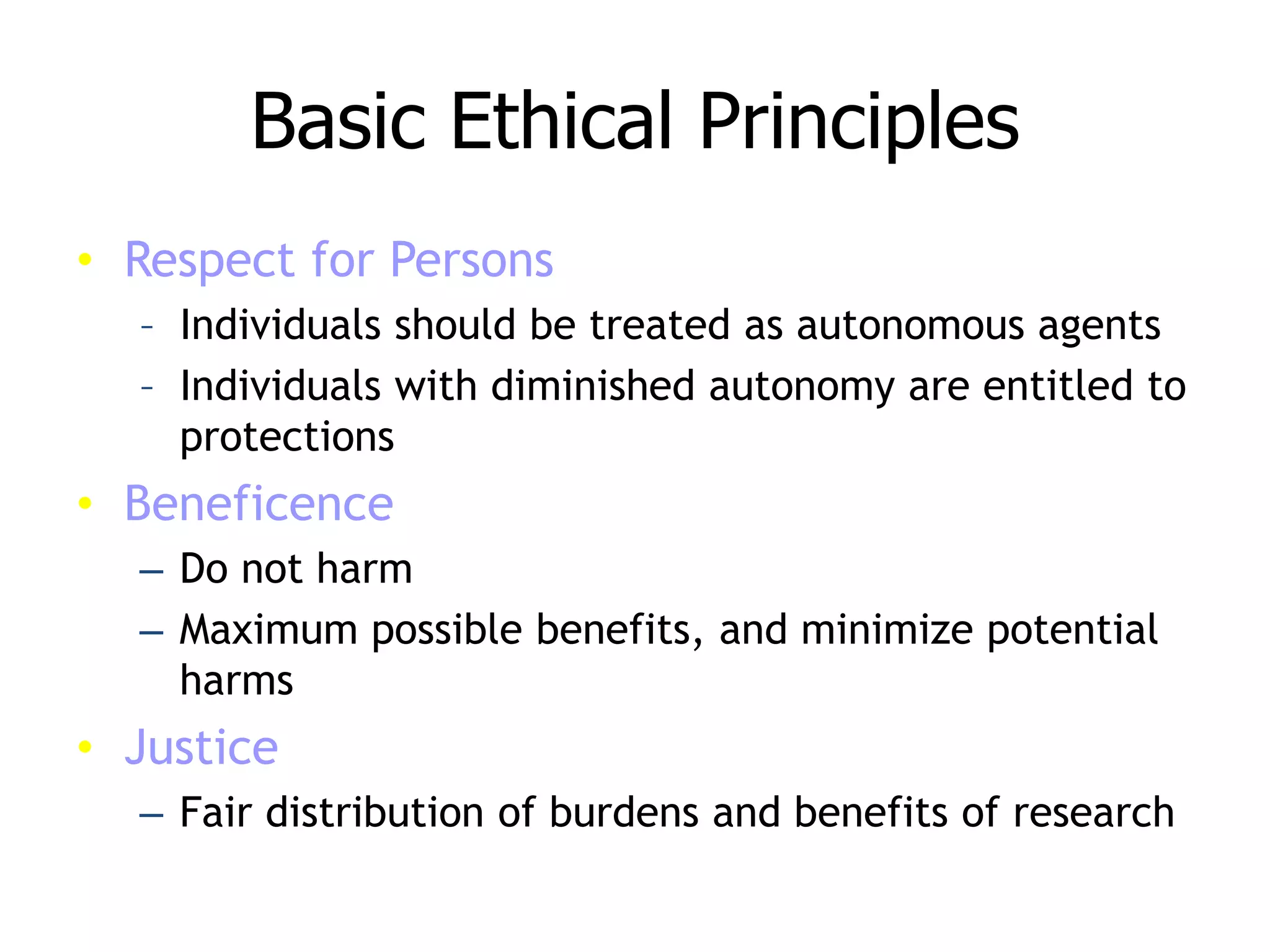 Basic Ethical Principles

• Respect for Persons
  – Individuals should be treated as autonomous agents
  – Individuals with diminished autonomy are entitled to protections
• Beneficence
  – Do not harm
  – Maximum possible benefits, and minimize potential harms
• Justice
  – Fair distribution of burdens and benefits of research